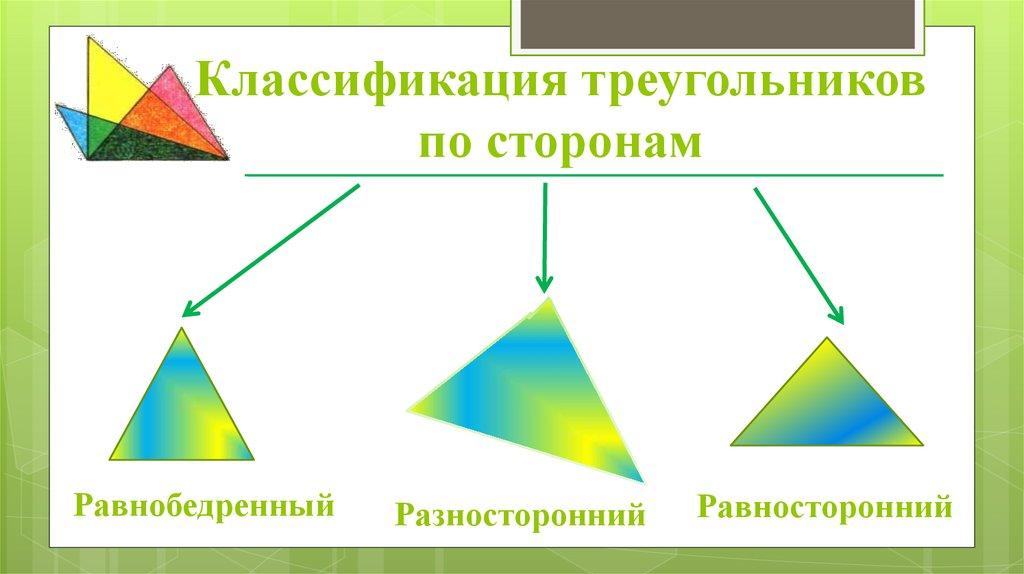 Классификация треугольников по сторонам

Равнобедренный

Разносторонний

Равносторонний